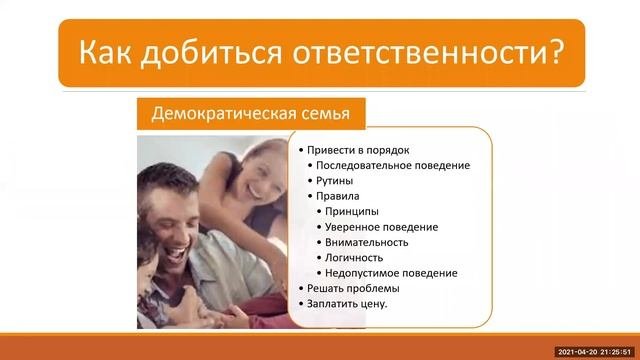 Как добиться ответственности?

Демократическая семья

• Привести в порядок
  • Последовательное поведение
  • Рутины
  • Правила
    • Принципы
    • Уверенное поведение
    • Внимательность
    • Логичность
    • Недопустимое поведение
  • Решать проблемы
  • Заплатить цену.

2021-04-20 21:25:51